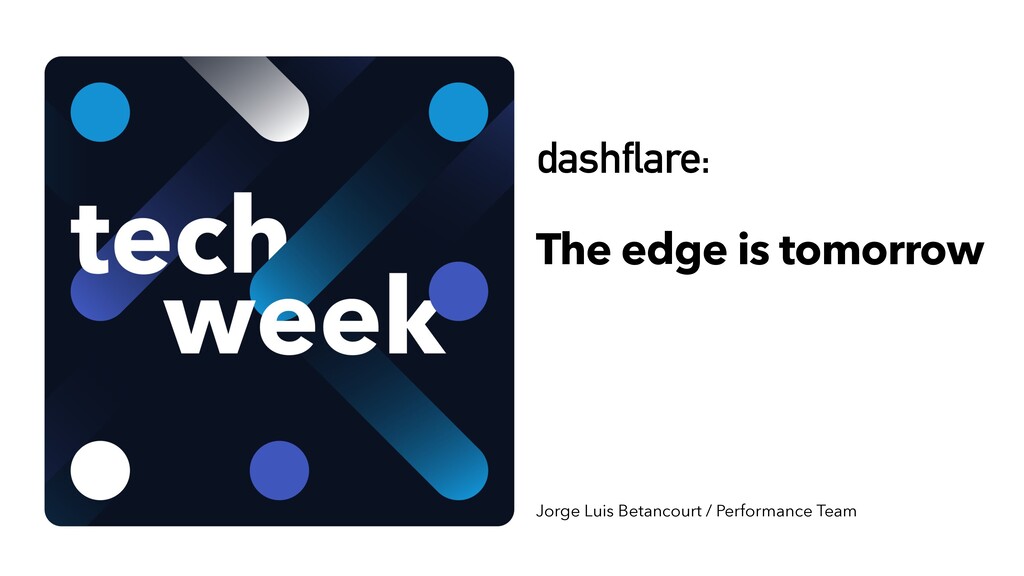 tech
week

dashflare:

The edge is tomorrow

Jorge Luis Betancourt / Performance Team